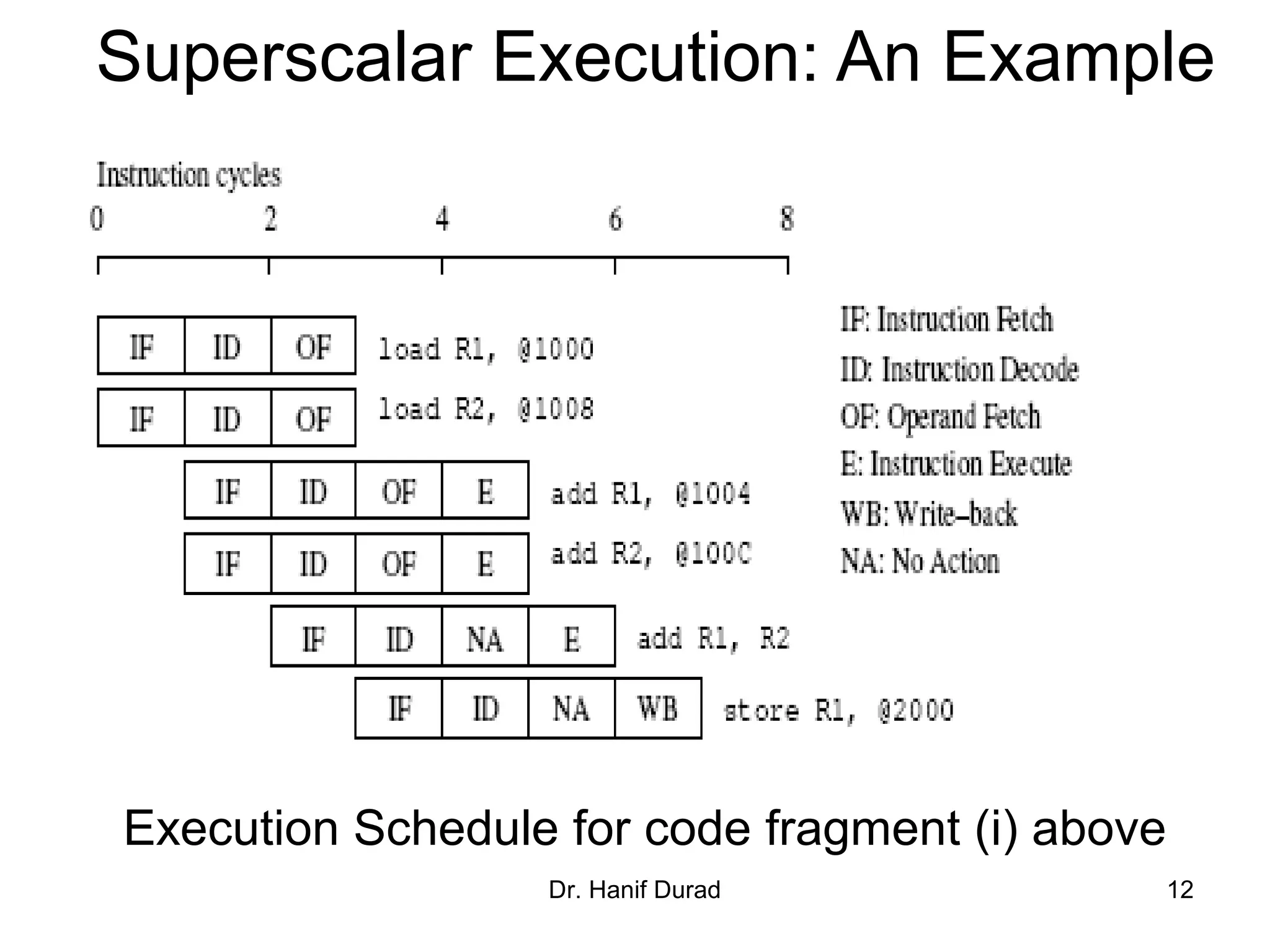 Superscalar Execution: An Example

Instruction cycles

0 2 4 6 8

IF ID OF load R1, @1000

IF ID OF load R2, @1008

IF ID OF E add R1, @1004

IF ID OF E add R2, @100C

IF ID NA E add R1, R2

IF ID NA WB store R1, @2000

IF: Instruction Fetch
ID: Instruction Decode
OF: Operand Fetch
E: Instruction Execute
WB: Write–back
NA: No Action

Execution Schedule for code fragment (i) above

Dr. Hanif Durad

12